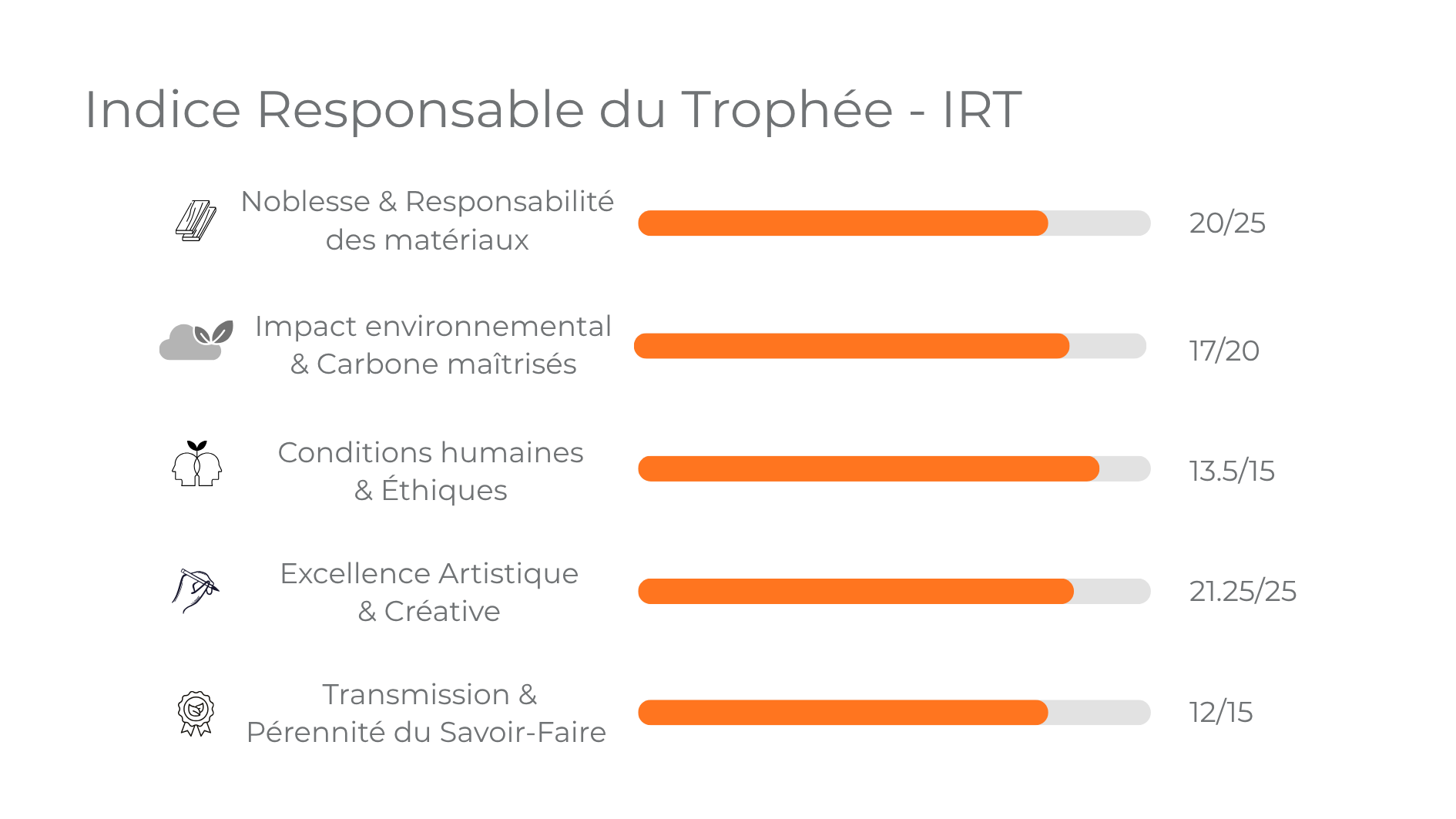 Indice Responsable du Trophée - IRT

Noblesse & Responsabilité des matériaux 20/25

Impact environnemental & Carbone maîtrisés 17/20

Conditions humaines & Éthiques 13.5/15

Excellence Artistique & Créative 21.25/25

Transmission & Pérennité du Savoir-Faire 12/15